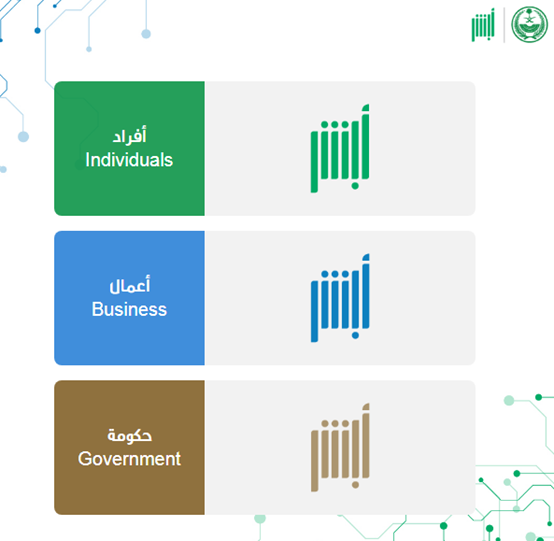 أبشر

أفراد
Individuals

أبشر

أعمال
Business

أبشر

حكومة
Government

أبشر